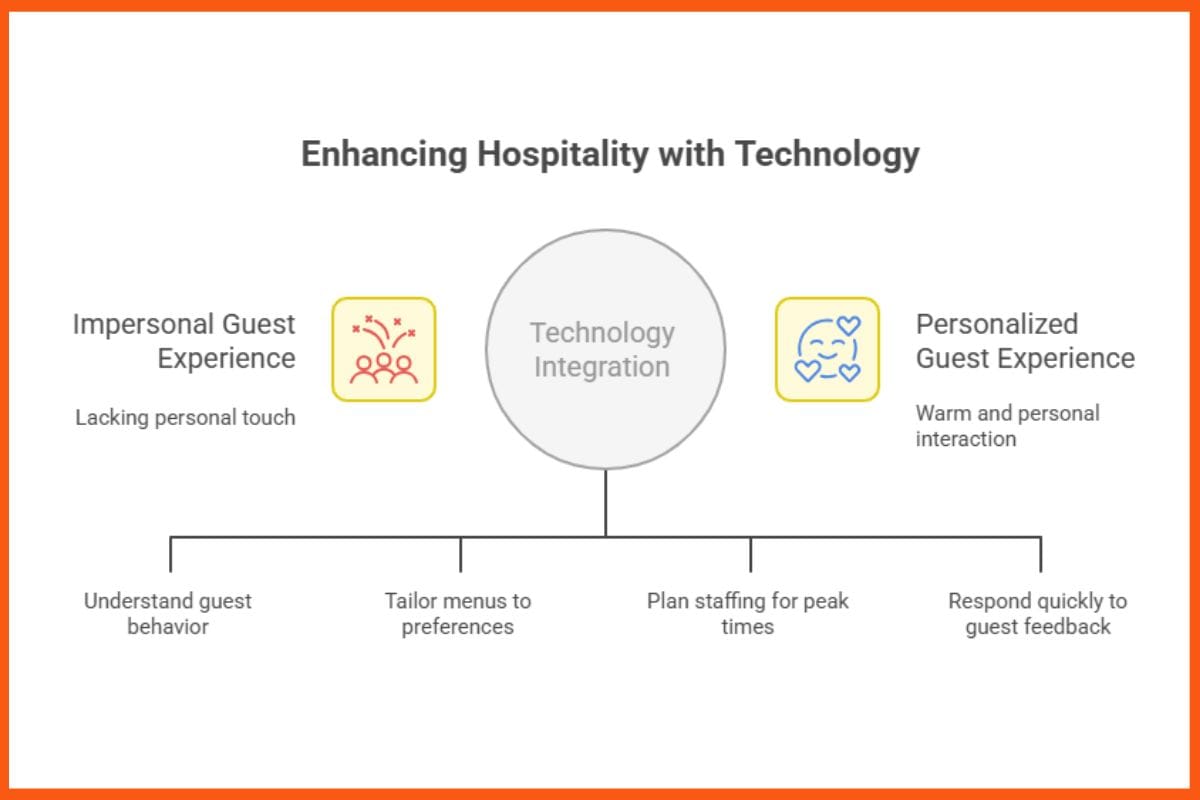 Enhancing Hospitality with Technology

Impersonal Guest Experience

Lacking personal touch

Technology Integration

Personalized Guest Experience

Warm and personal interaction

Understand guest behavior

Tailor menus to preferences

Plan staffing for peak times

Respond quickly to guest feedback